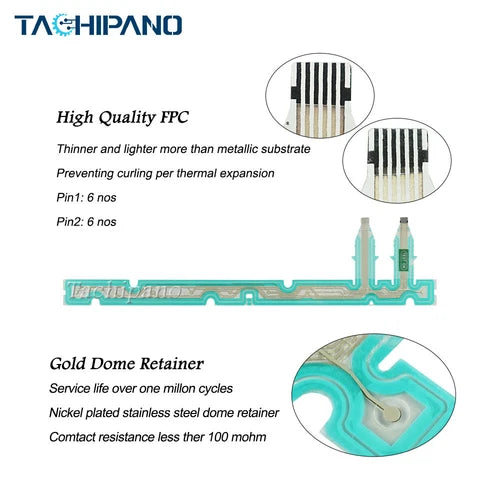 TACHIPANO

High Quality FPC

Thinner and lighter more than metallic substrate

Preventing curling per thermal expansion

Pin1: 6 nos

Pin2: 6 nos

Tachipano

Gold Dome Retainer

Service life over one millon cycles

Nickel plated stainless steel dome retainer

Comtact resistance less ther 100 mohm